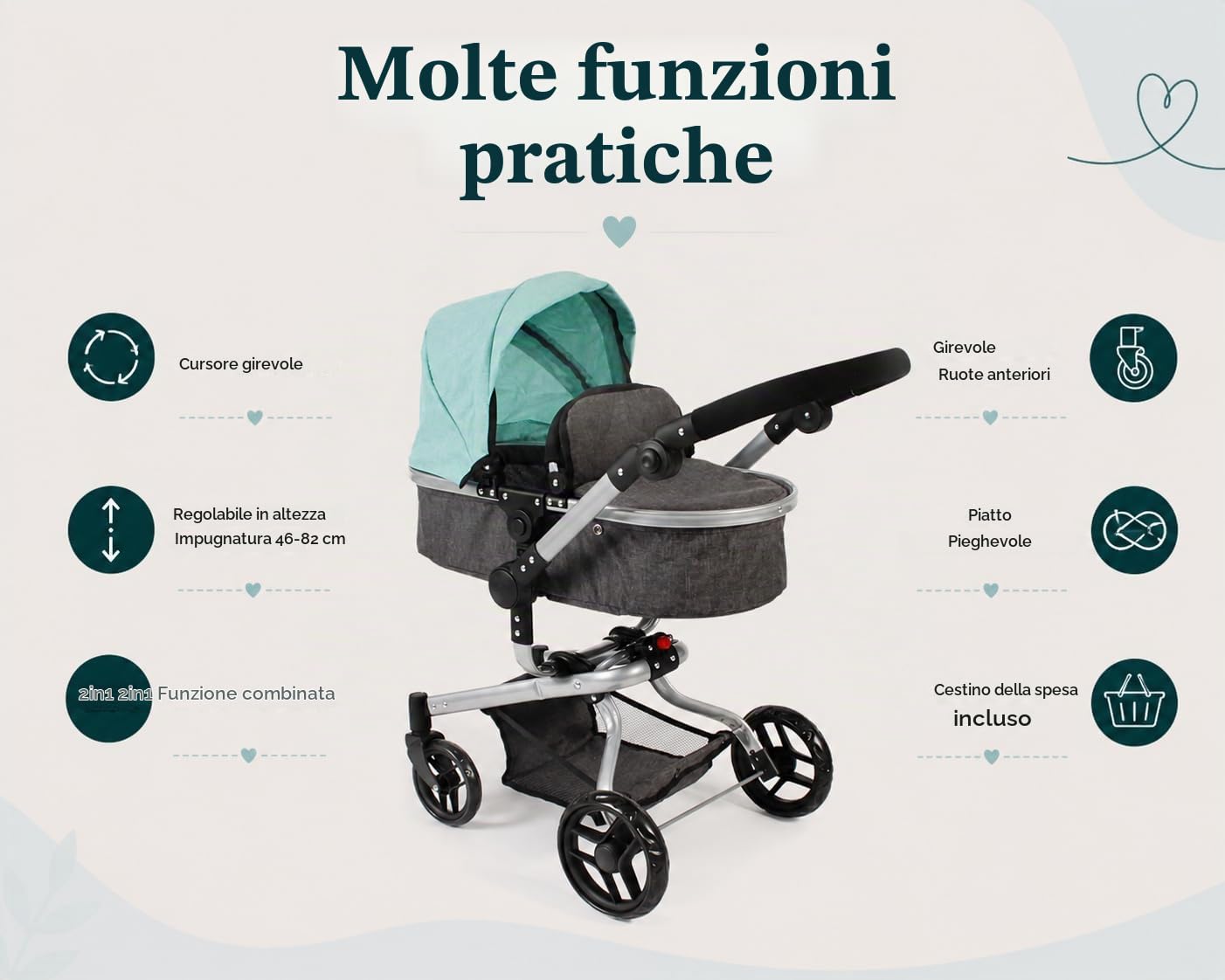 Molte funzioni pratiche

Cursore girevole

Regolabile in altezza
Impugnatura 46-82 cm

2in1 2in1 Funzione combinata

Girevole
Ruote anteriori

Piatto
Pieghevole

Cestino della spesa
incluso